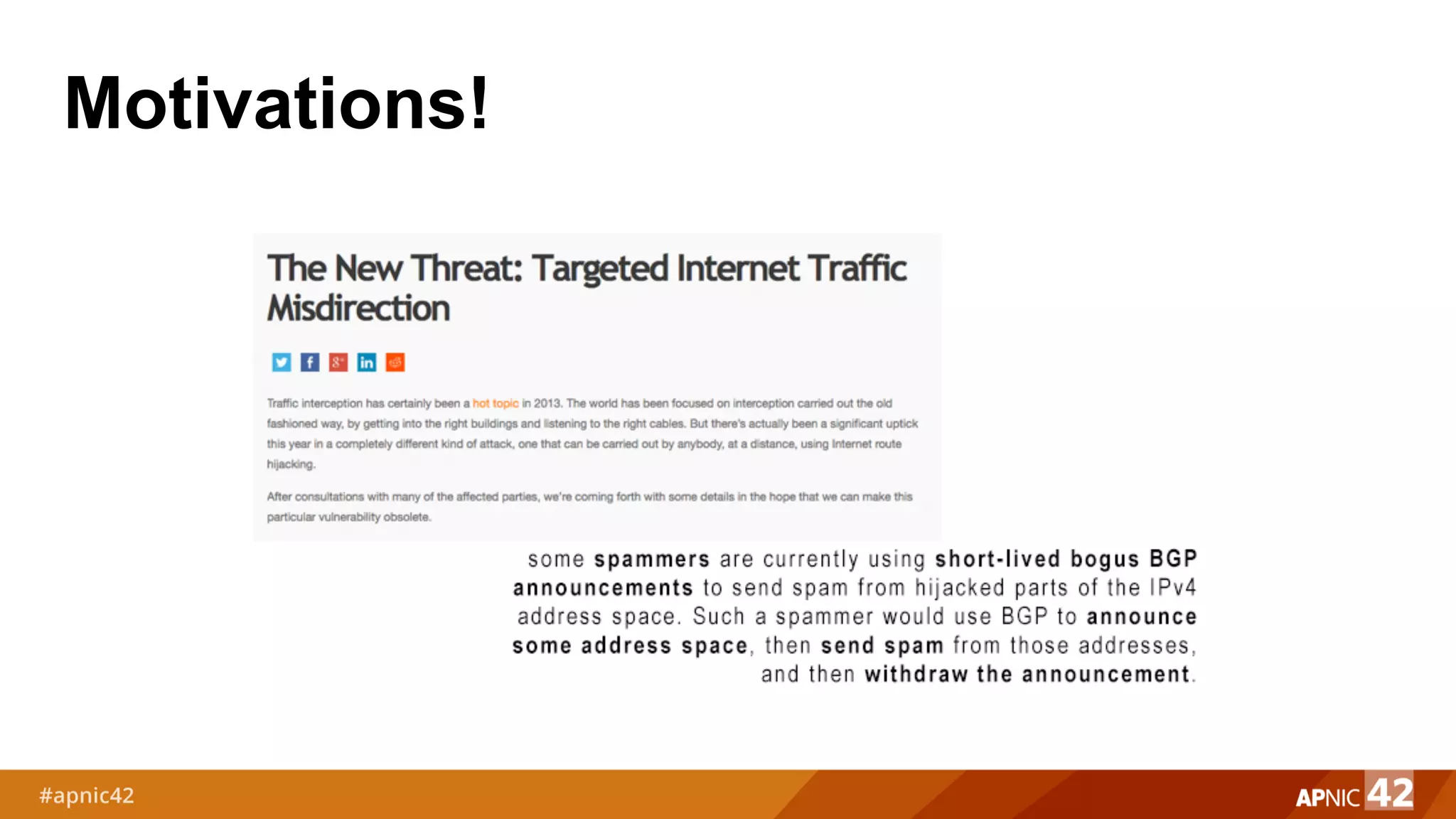 Motivations!

The New Threat: Targeted Internet Traffic Misdirection

Traffic interception has certainly been a hot topic in 2013. The world has been focused on interception carried out the old fashioned way, by getting into the right buildings and listening to the right cables. But there's actually been a significant uptick this year in a completely different kind of attack, one that can be carried out by anybody, at a distance, using Internet route hijacking.

After consultations with many of the affected parties, we're coming forth with some details in the hope that we can make this particular vulnerability obsolete.

some spammers are currently using short-lived bogus BGP announcements to send spam from hijacked parts of the IPv4 address space. Such a spammer would use BGP to announce some address space, then send spam from those addresses, and then withdraw the announcement.

#apnic42

APNIC 42